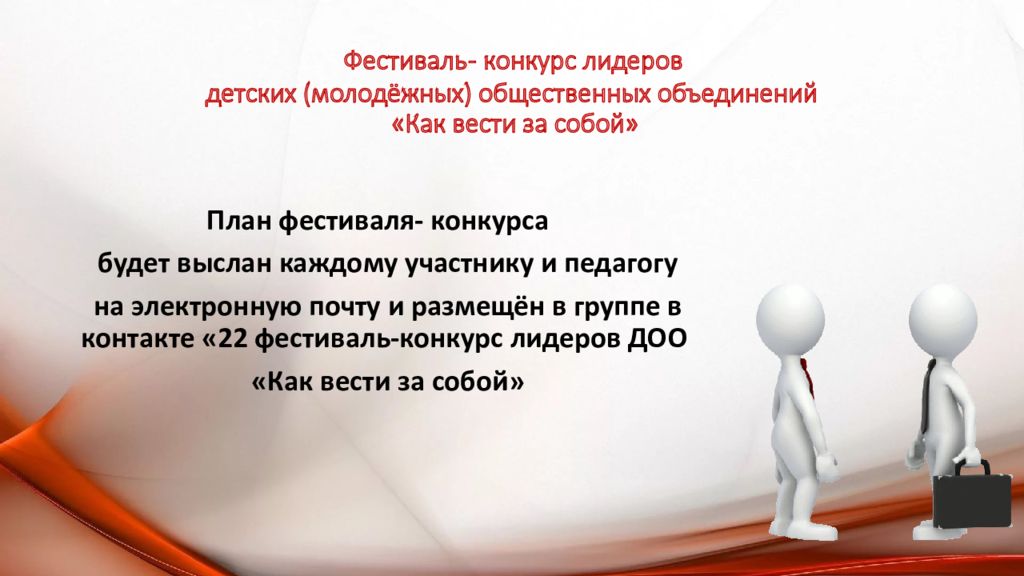 Фестиваль- конкурс лидеров детских (молодёжных) общественных объединений «Как вести за собой»

План фестиваля- конкурса

будет выслан каждому участнику и педагогу

на электронную почту и размещён в группе в контакте «22 фестиваль-конкурс лидеров ДОО

«Как вести за собой»